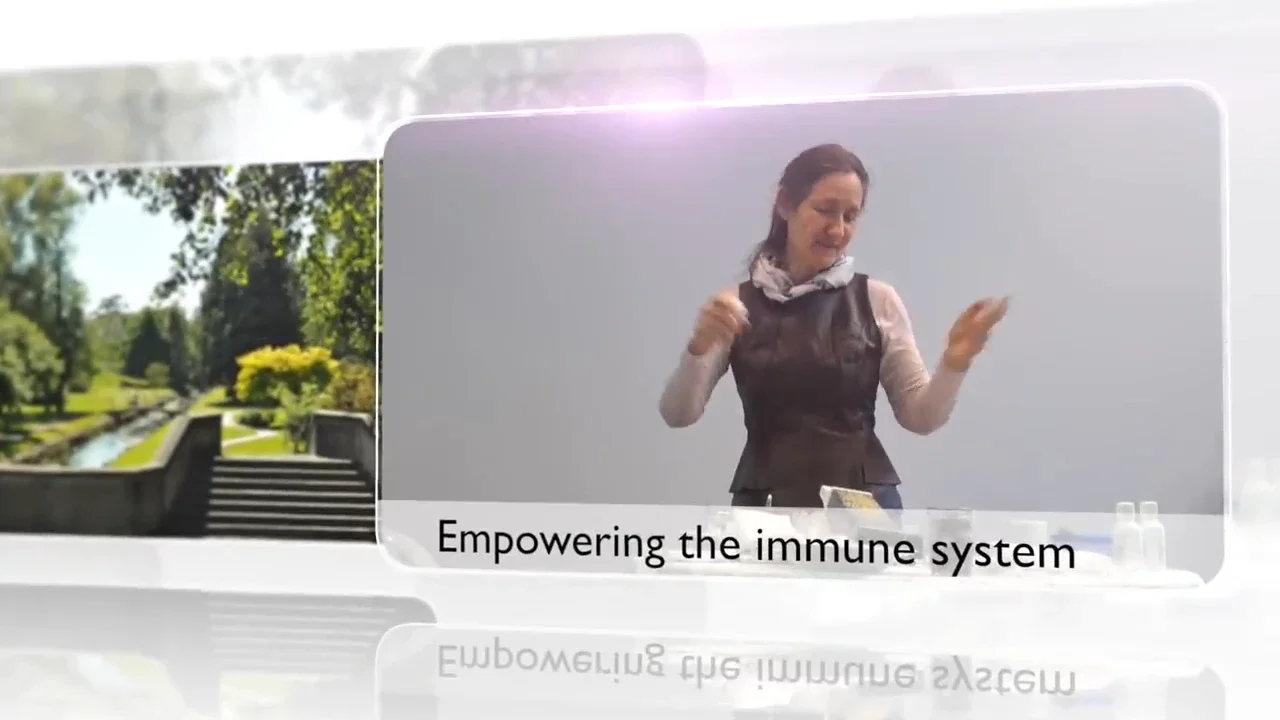 Empowering the immune system